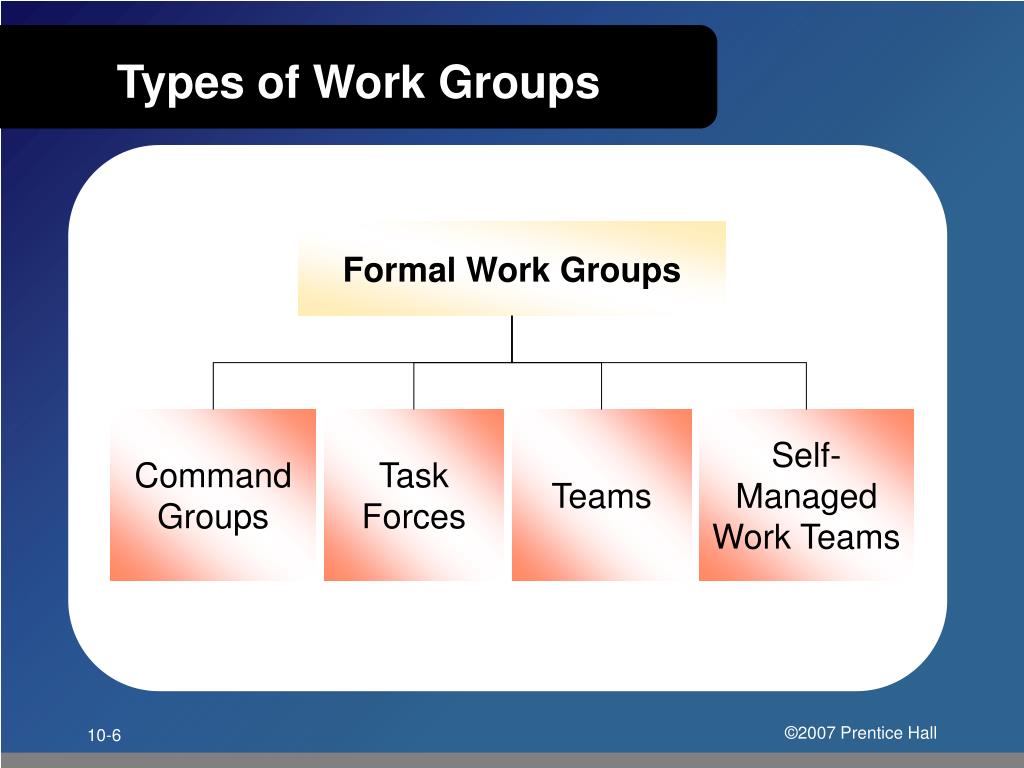 Types of Work Groups

Formal Work Groups

Command Groups

Task Forces

Teams

Self-Managed Work Teams

10-6

©2007 Prentice Hall